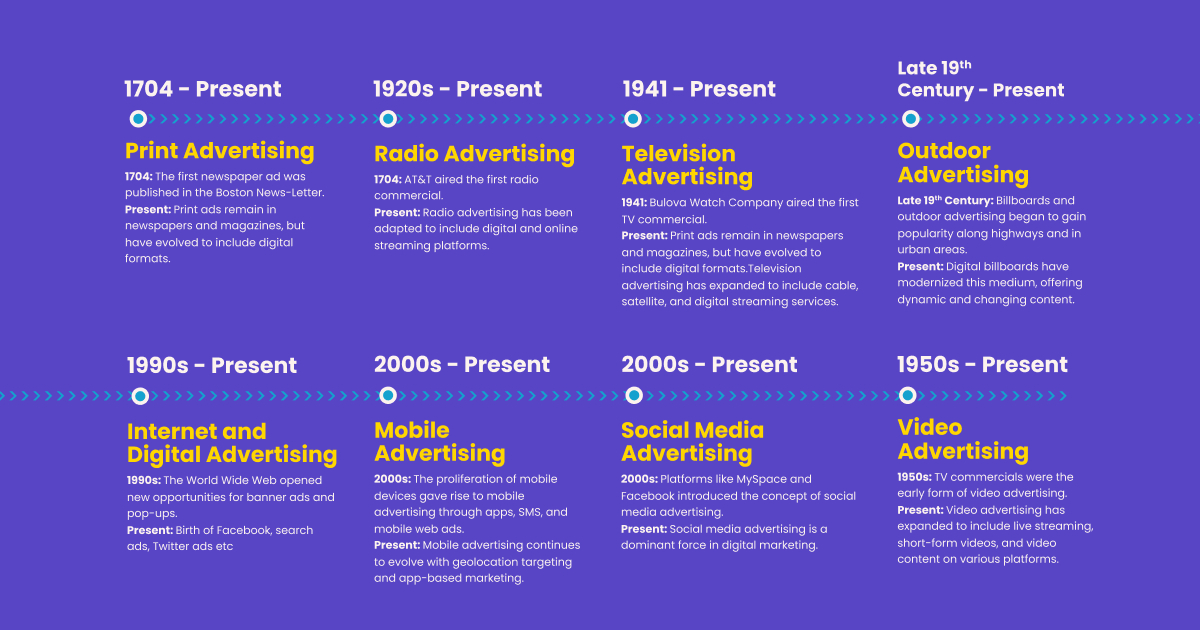 1704 - Present

Print Advertising

1704: The first newspaper ad was published in the Boston News-Letter.
Present: Print ads remain in newspapers and magazines, but have evolved to include digital formats.

1920s - Present

Radio Advertising

1704: AT&T aired the first radio commercial.
Present: Radio advertising has been adapted to include digital and online streaming platforms.

1941 - Present

Television Advertising

1941: Bulova Watch Company aired the first TV commercial.
Present: Print ads remain in newspapers and magazines, but have evolved to include digital formats.Television advertising has expanded to include cable, satellite, and digital streaming services.

Late 19$^{th}$ Century - Present

Outdoor Advertising

Late 19$^{th}$ Century: Billboards and outdoor advertising began to gain popularity along highways and in urban areas.
Present: Digital billboards have modernized this medium, offering dynamic and changing content.

1990s - Present

Internet and Digital Advertising

1990s: The World Wide Web opened new opportunities for banner ads and pop-ups.
Present: Birth of Facebook, search ads, Twitter ads etc

2000s - Present

Mobile Advertising

2000s: The proliferation of mobile devices gave rise to mobile advertising through apps, SMS, and mobile web ads.
Present: Mobile advertising continues to evolve with geolocation targeting and app-based marketing.

2000s - Present

Social Media Advertising

2000s: Platforms like MySpace and Facebook introduced the concept of social media advertising.
Present: Social media advertising is a dominant force in digital marketing.

1950s - Present

Video Advertising

1950s: TV commercials were the early form of video advertising.
Present: Video advertising has expanded to include live streaming, short-form videos, and video content on various platforms.